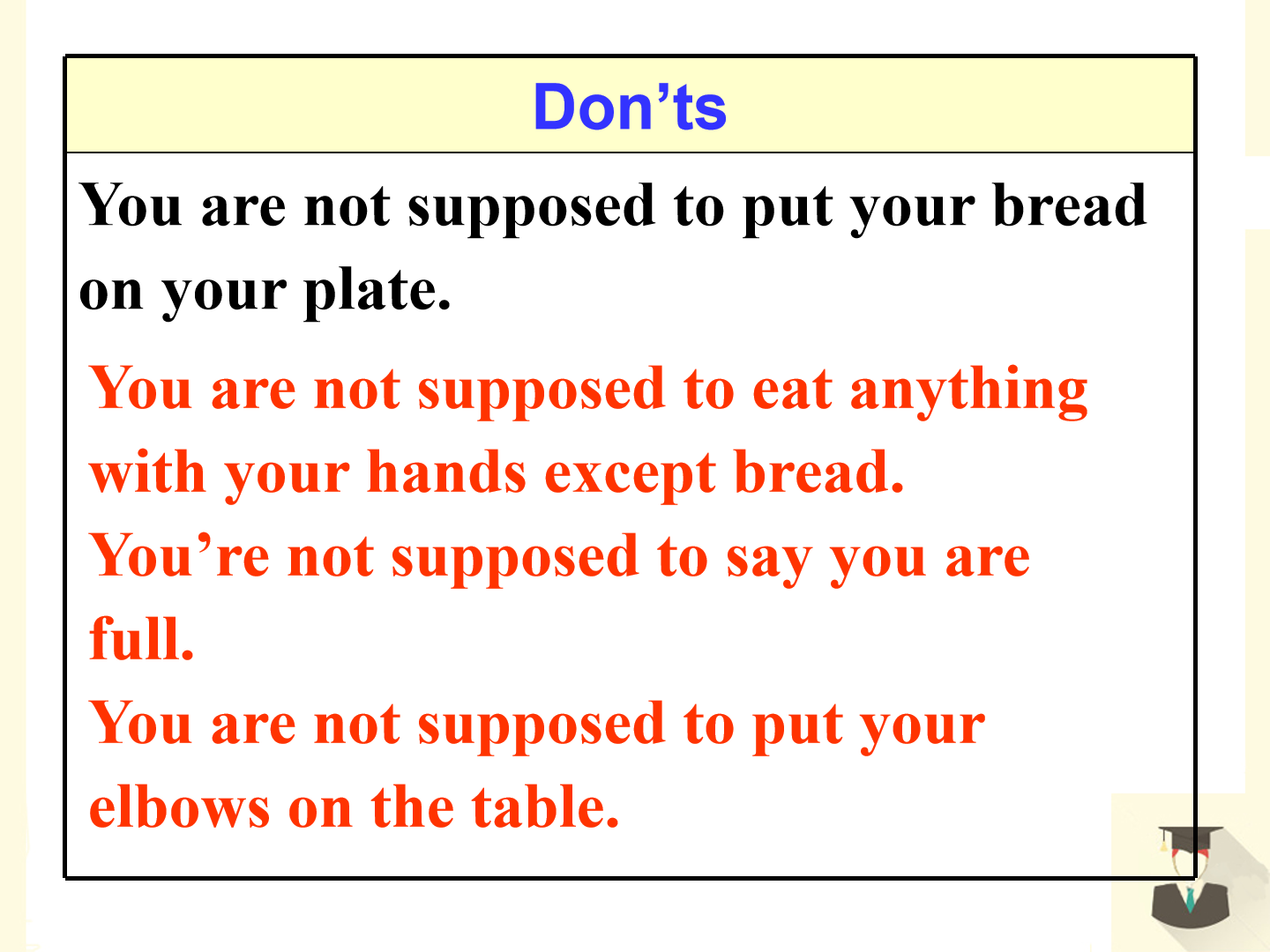 Don’ts

You are not supposed to put your bread on your plate.

You are not supposed to eat anything with your hands except bread.

You’re not supposed to say you are full.

You are not supposed to put your elbows on the table.